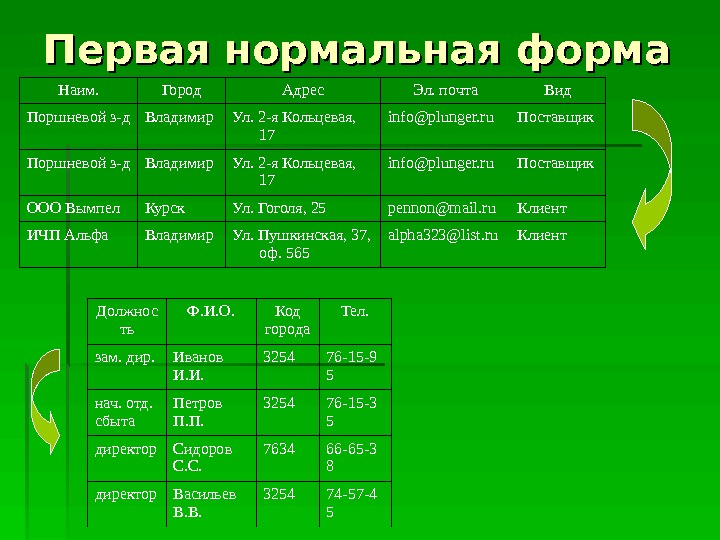 Первая нормальная форма

| Наим. | Город | Адрес | Эл. почта | Вид |
|---|---|---|---|---|
| Поршневой з-д | Владимир | Ул. 2-я Кольцевая, 17 | info@plunger.ru | Поставщик |
| Поршневой з-д | Владимир | Ул. 2-я Кольцевая, 17 | info@plunger.ru | Поставщик |
| ООО Вымпел | Курск | Ул. Гоголя, 25 | pennon@mail.ru | Клиент |
| ИЧП Альфа | Владимир | Ул. Пушкинская, 37, оф. 565 | alpha323@list.ru | Клиент |

| Должность | Ф.И.О. | Код города | Тел. |
|---|---|---|---|
| зам. дир. | Иванов И.И. | 3254 | 76-15-95 |
| нач. отд. сбыта | Петров П.П. | 3254 | 76-15-35 |
| директор | Сидоров С.С. | 7634 | 66-65-38 |
| директор | Васильев В.В. | 3254 | 74-57-45 |